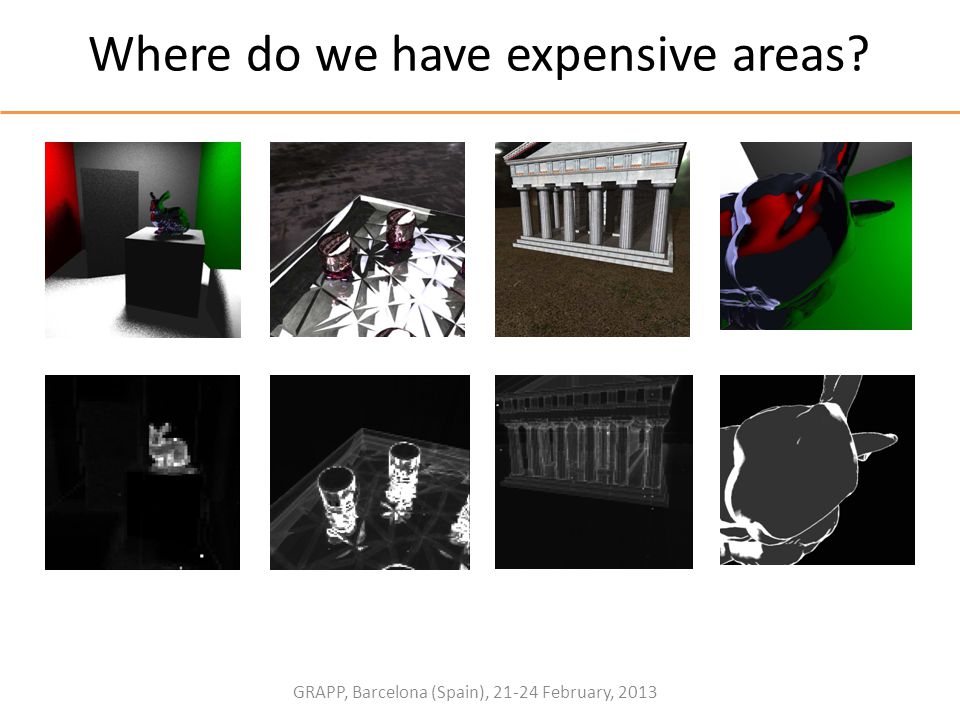 Where do we have expensive areas?

GRAPP, Barcelona (Spain), 21-24 February, 2013